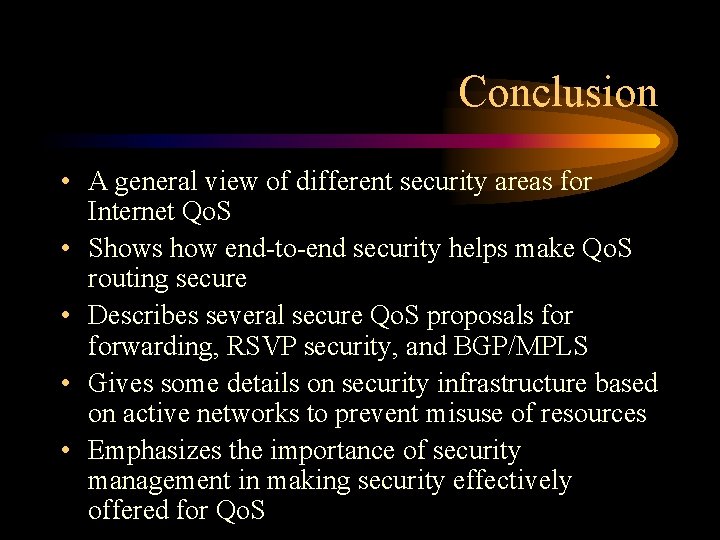 Conclusion

• A general view of different security areas for Internet QoS
• Shows how end-to-end security helps make QoS routing secure
• Describes several secure QoS proposals for forwarding, RSVP security, and BGP/MPLS
• Gives some details on security infrastructure based on active networks to prevent misuse of resources
• Emphasizes the importance of security management in making security effectively offered for QoS